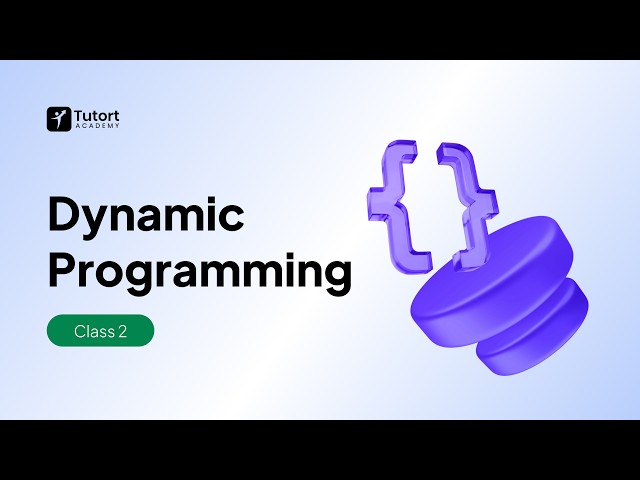 Tutort
ACADEMY

Dynamic Programming

Class 2

{ }